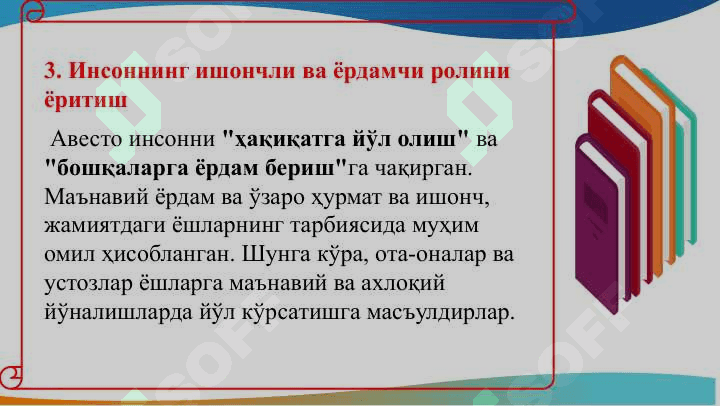 3. Инсоннинг ишончли ва ёрдамчи ролини ёритиш

Авесто инсонни "ҳақиқатга йўл олиш" ва "бошқаларга ёрдам бериш"га чақирган. Маънавий ёрдам ва ўзаро ҳурмат ва ишонч, жамиятдаги ёшларнинг тарбиясида муҳим омил ҳисобланган. Шунга кўра, ота-оналар ва устозлар ёшларга маънавий ва ахлоқий йўналишларда йўл кўрсатишга масъулдирлар.